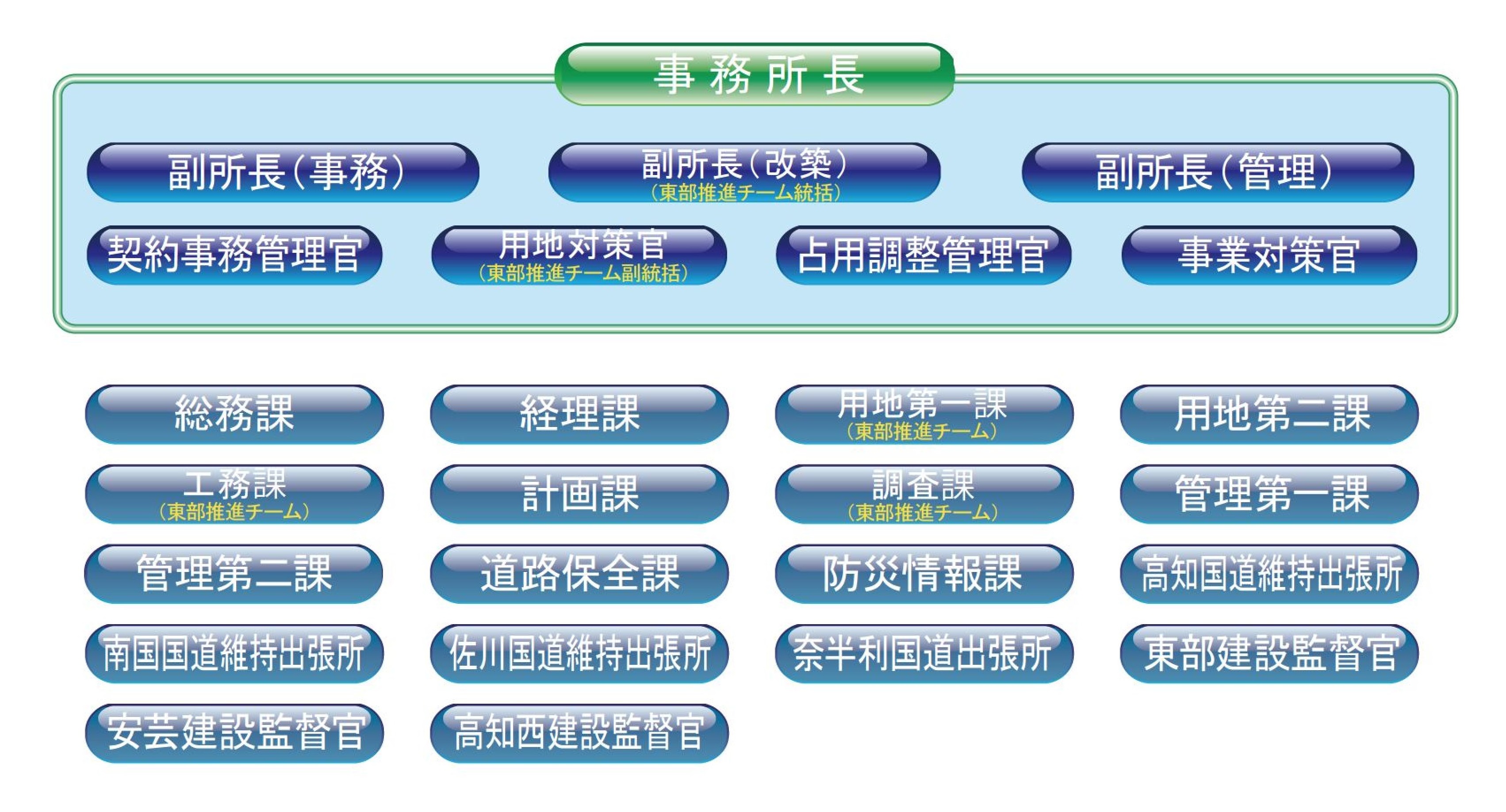 事務所長

副所長(事務)

副所長(改築)
(東部推進チーム統括)

副所長(管理)

契約事務管理官

用地対策官
(東部推進チーム副統括)

占用調整管理官

事業対策官

総務課

経理課

用地第一課
(東部推進チーム)

用地第二課

工務課
(東部推進チーム)

計画課

調査課
(東部推進チーム)

管理第一課

管理第二課

道路保全課

防災情報課

高知国道維持出張所

南国国道維持出張所

佐川国道維持出張所

奈半利国道出張所

東部建設監督官

安芸建設監督官

高知西建設監督官